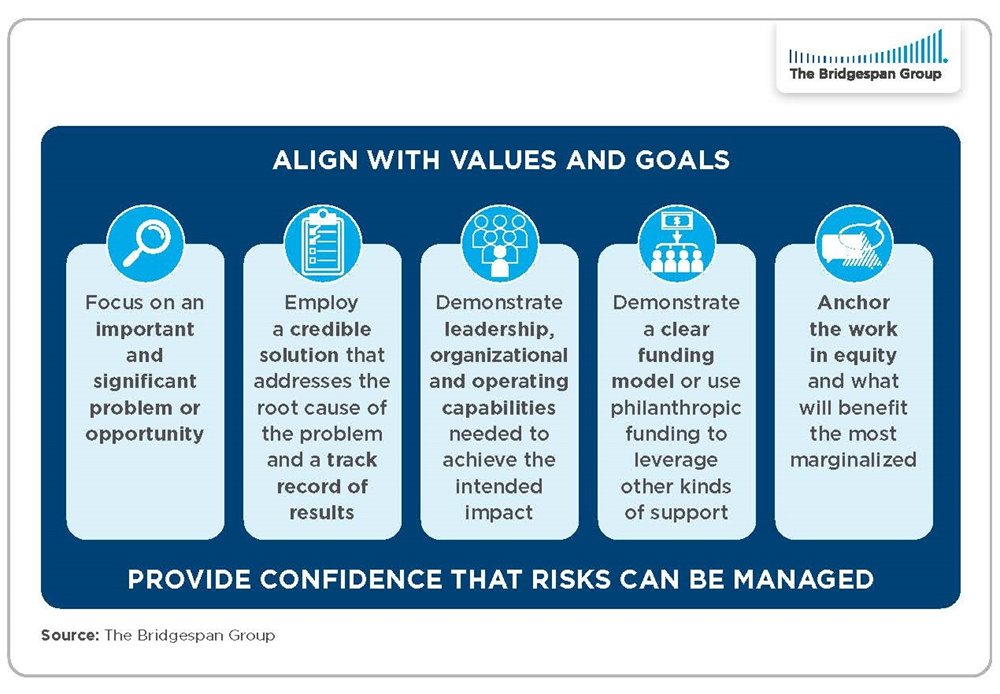 The Bridgespan Group

ALIGN WITH VALUES AND GOALS

Focus on an important and significant problem or opportunity

Employ a credible solution that addresses the root cause of the problem and a track record of results

Demonstrate leadership, organizational and operating capabilities needed to achieve the intended impact

Demonstrate a clear funding model or use philanthropic funding to leverage other kinds of support

Anchor the work in equity and what will benefit the most marginalized

PROVIDE CONFIDENCE THAT RISKS CAN BE MANAGED

Source: The Bridgespan Group